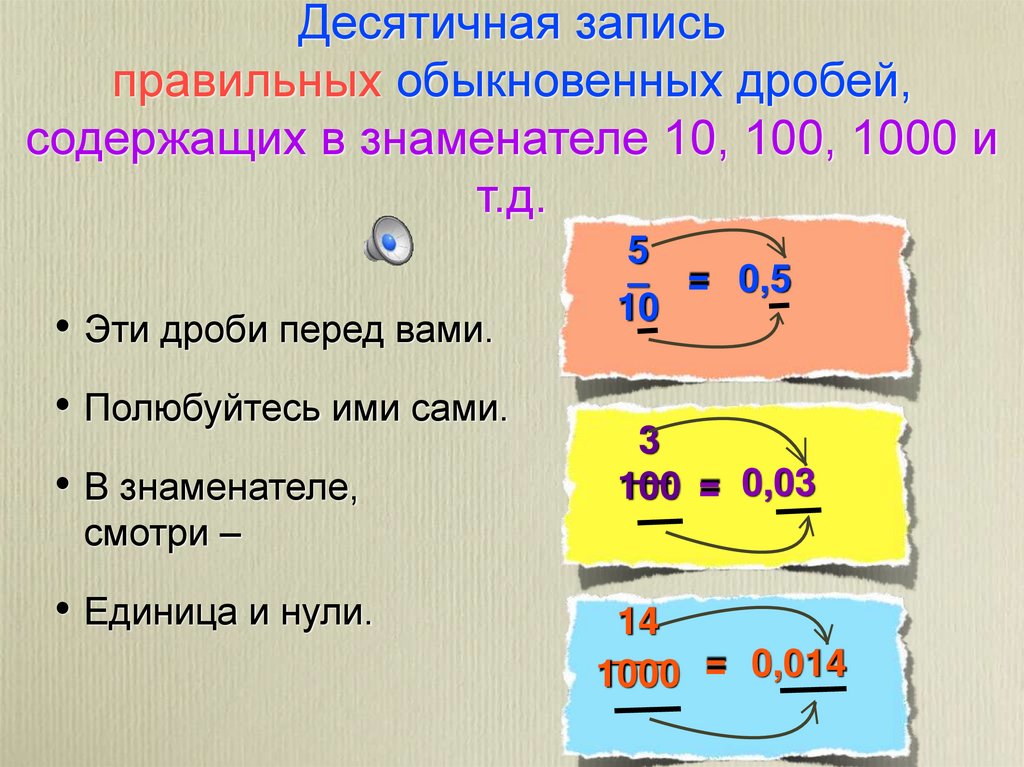 Десятичная запись правильных обыкновенных дробей, содержащих в знаменателе 10, 100, 1000 и т.д.

• Эти дроби перед вами.

• Полюбуйтесь ими сами.

• В знаменателе, смотри –

• Единица и нули.

$\frac{5}{10} = 0,5$

$\frac{3}{100} = 0,03$

$\frac{14}{1000} = 0,014$